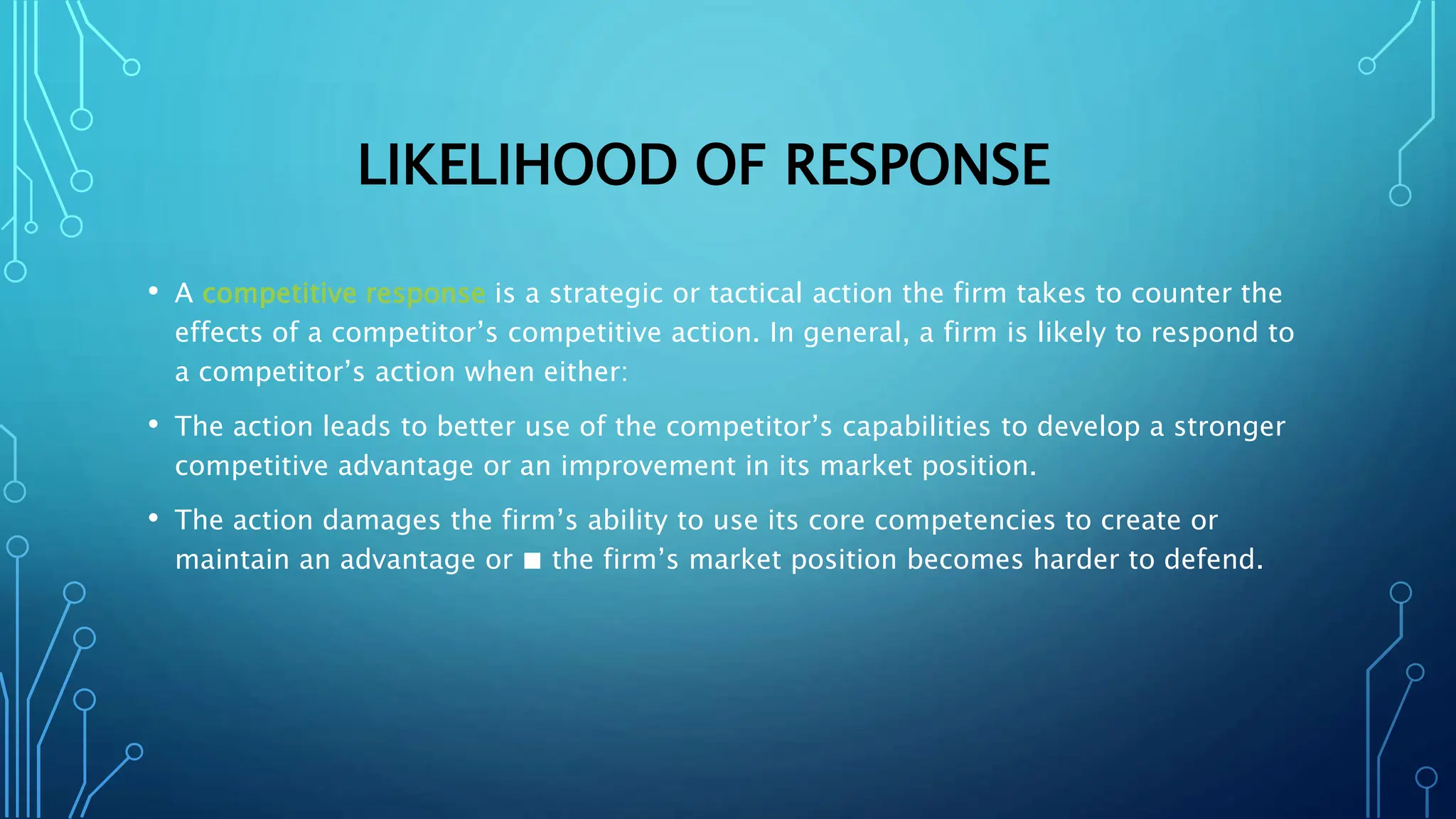 LIKELIHOOD OF RESPONSE

• A competitive response is a strategic or tactical action the firm takes to counter the effects of a competitor's competitive action. In general, a firm is likely to respond to a competitor's action when either:

• The action leads to better use of the competitor's capabilities to develop a stronger competitive advantage or an improvement in its market position.

• The action damages the firm's ability to use its core competencies to create or maintain an advantage or ■ the firm's market position becomes harder to defend.